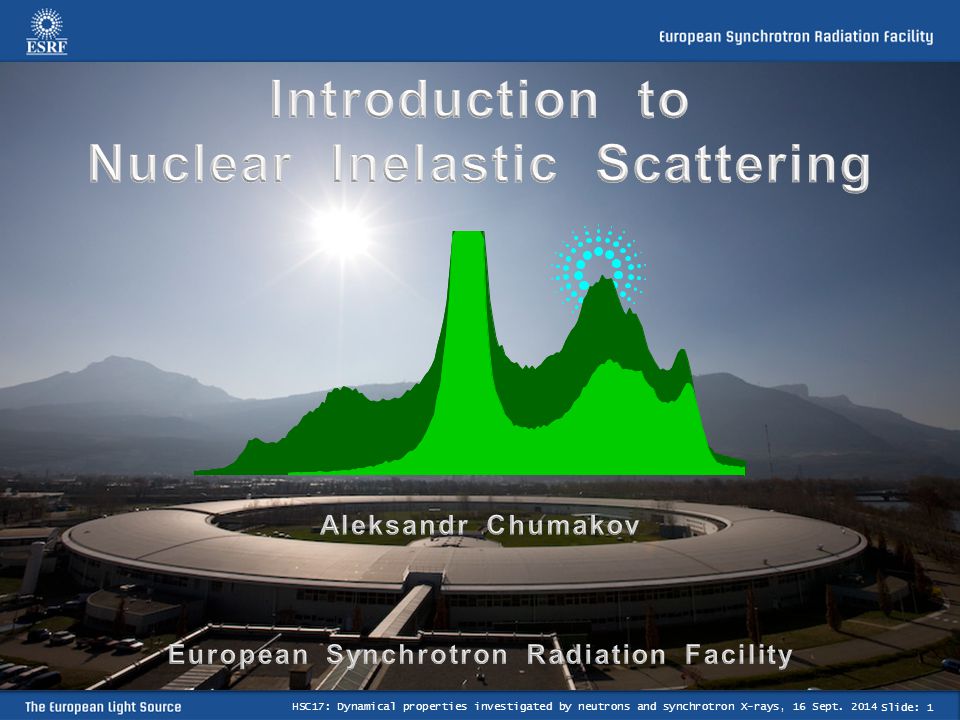 ESRF

European Synchrotron Radiation Facility

Introduction to
Nuclear Inelastic Scattering

Aleksandr Chumakov

European Synchrotron Radiation Facility

The European Light Source

HSC17: Dynamical properties investigated by neutrons and synchrotron X-rays, 16 Sept. 2014 Slide: 1